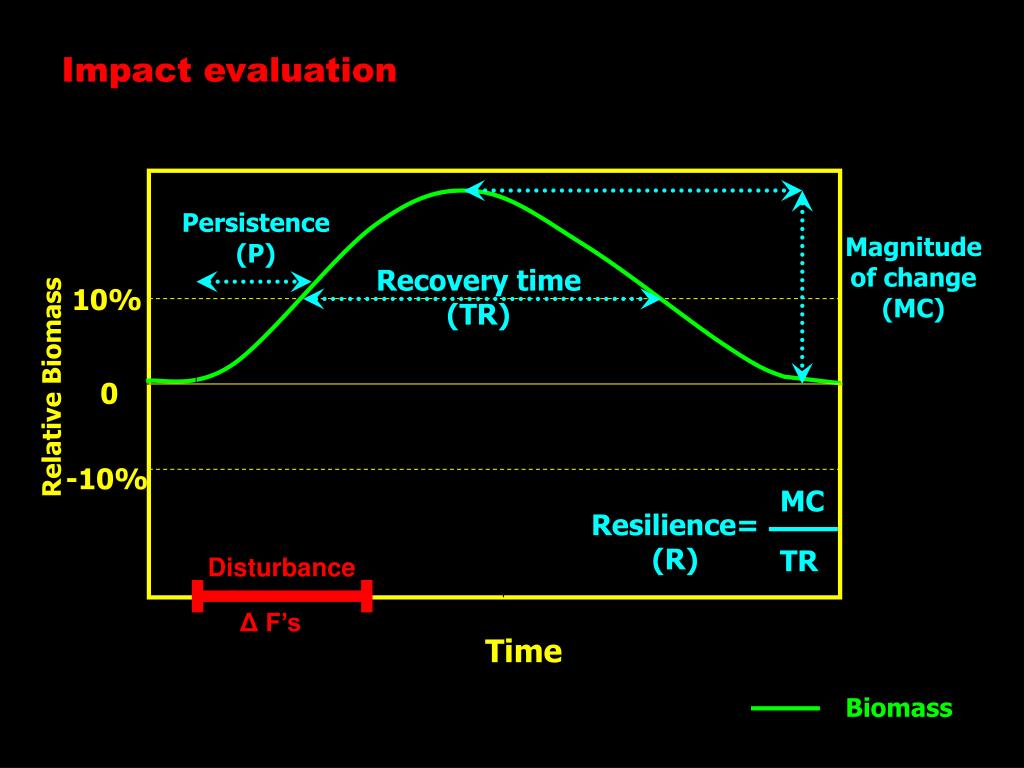 Impact evaluation

Relative Biomass

10%

0

-10%

Persistence (P)

Recovery time (TR)

Magnitude of change (MC)

Resilience= (R) $\frac{MC}{TR}$

Disturbance

Δ F's

Time

Biomass